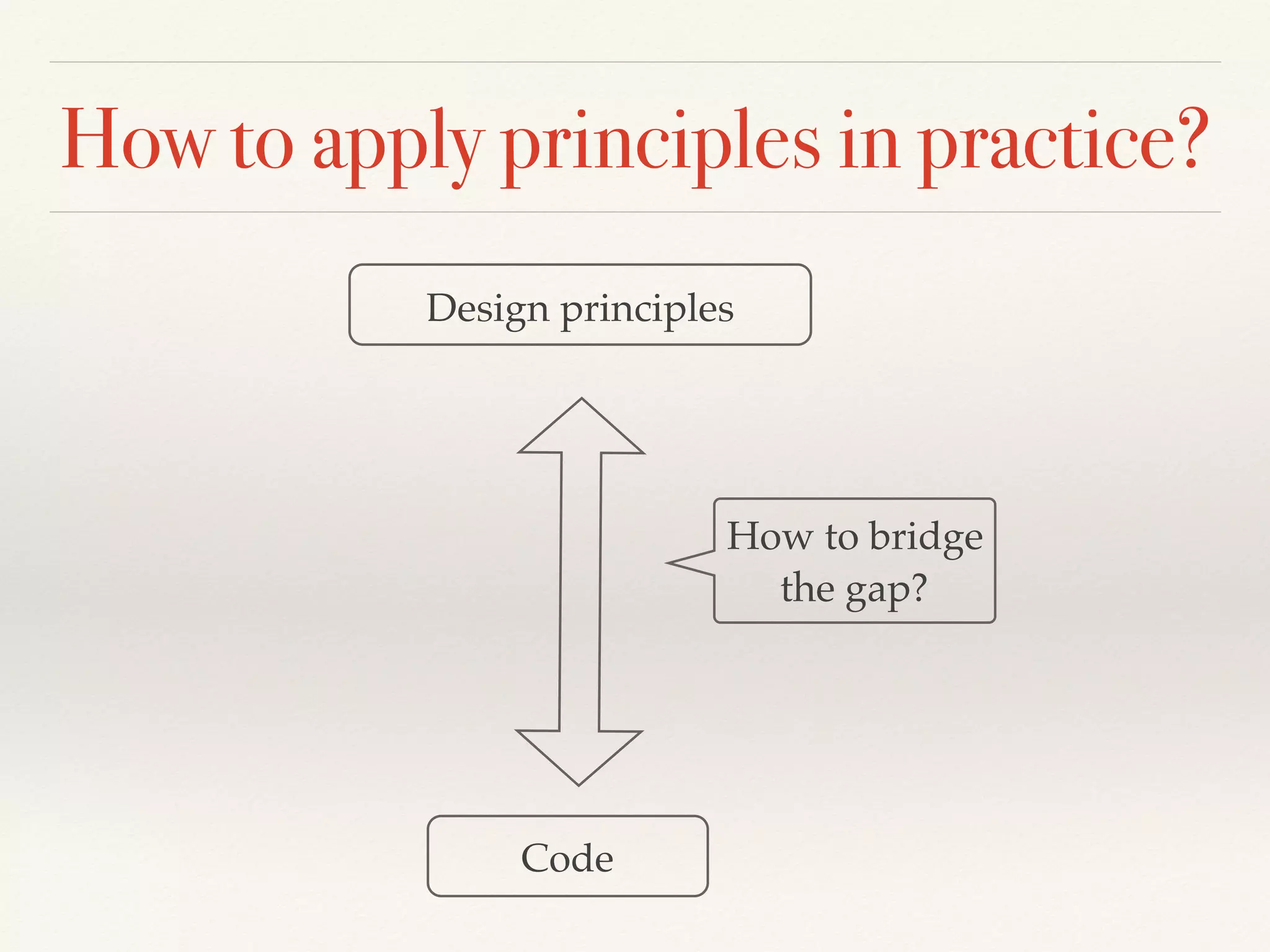 How to apply principles in practice?

Design principles

How to bridge the gap?

Code